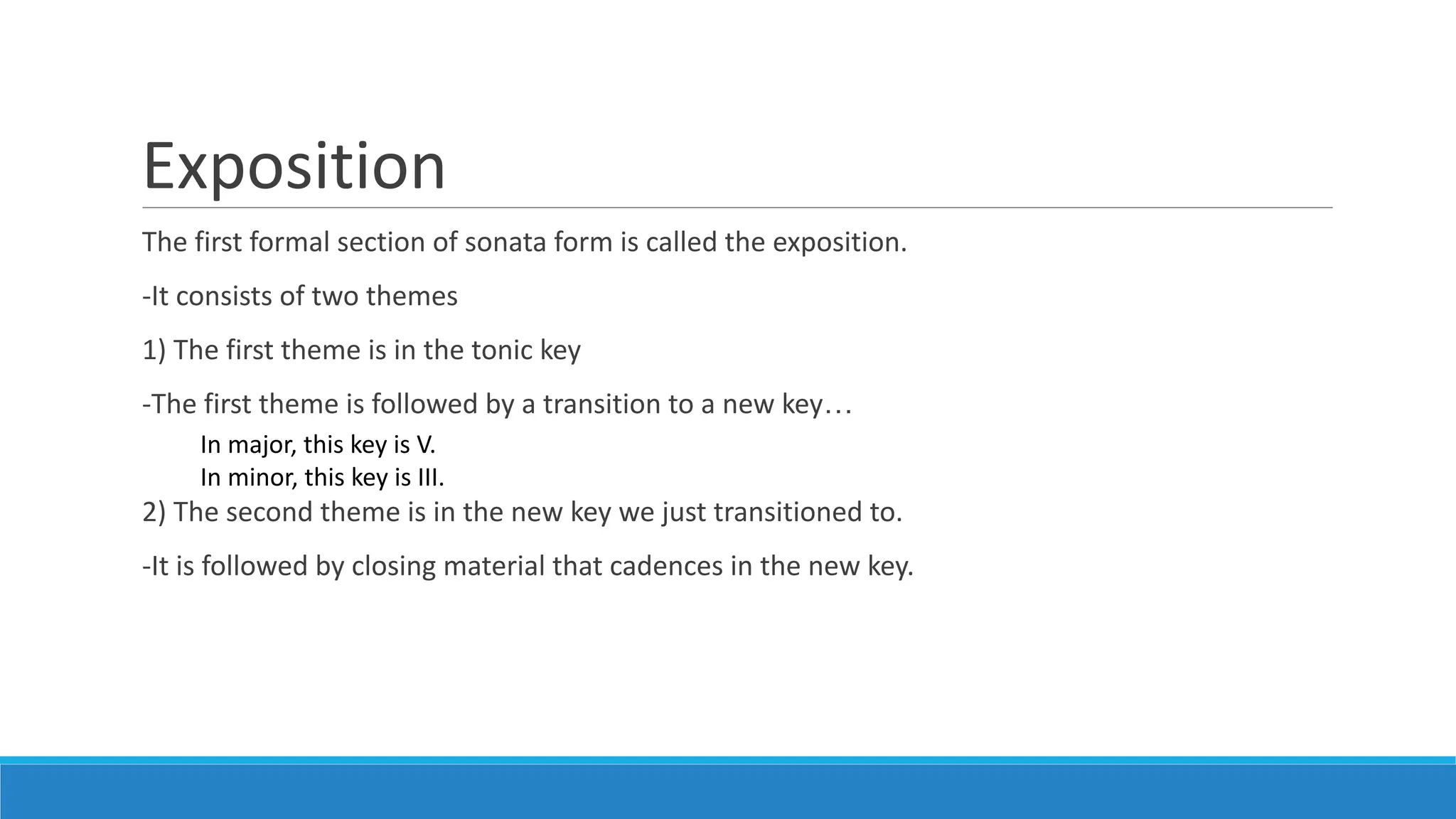 Exposition

The first formal section of sonata form is called the exposition.

-It consists of two themes

1) The first theme is in the tonic key

-The first theme is followed by a transition to a new key…

In major, this key is V.
In minor, this key is III.

2) The second theme is in the new key we just transitioned to.

-It is followed by closing material that cadences in the new key.